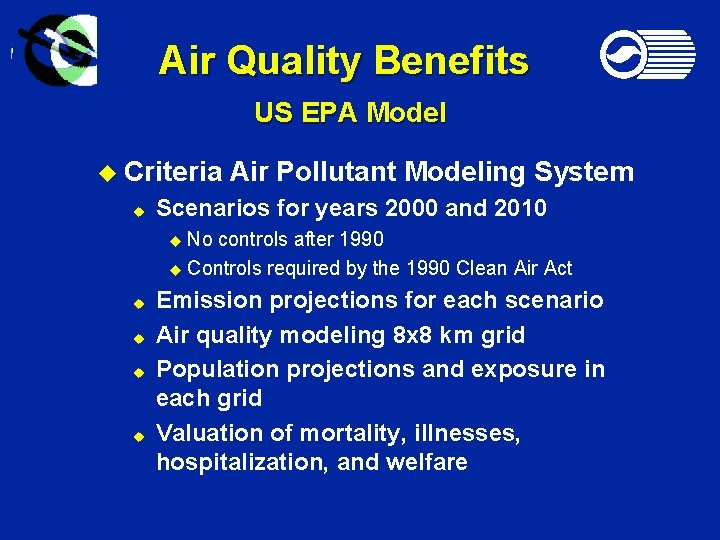 Air Quality Benefits

US EPA Model

Criteria Air Pollutant Modeling System

Scenarios for years 2000 and 2010

No controls after 1990

Controls required by the 1990 Clean Air Act

Emission projections for each scenario

Air quality modeling 8x8 km grid

Population projections and exposure in each grid

Valuation of mortality, illnesses, hospitalization, and welfare